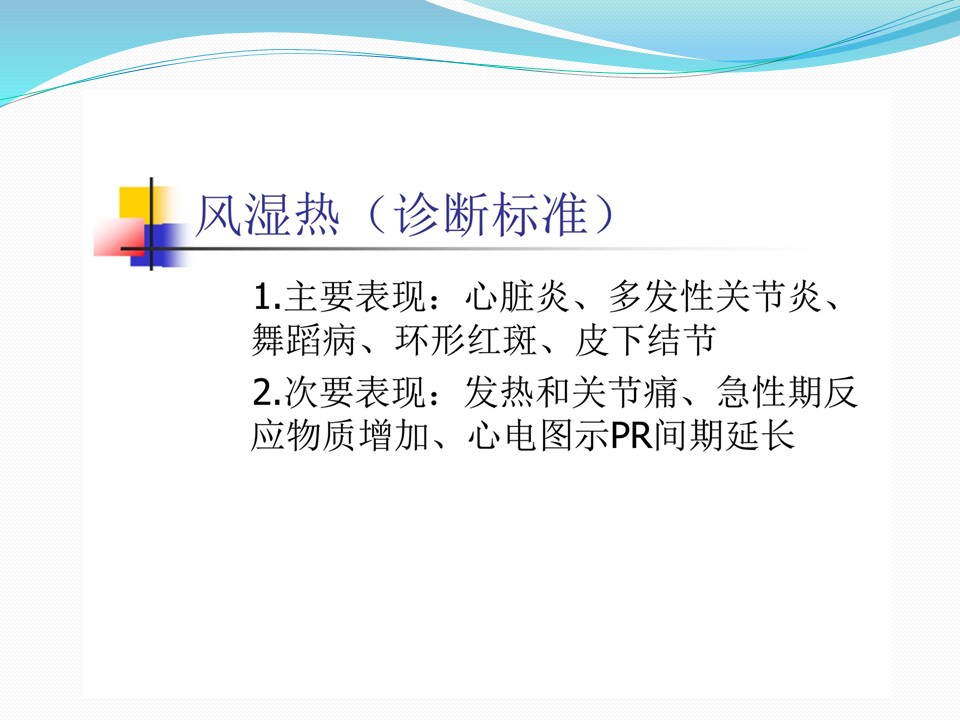 风湿热（诊断标准）

1.主要表现：心脏炎、多发性关节炎、舞蹈病、环形红斑、皮下结节

2.次要表现：发热和关节痛、急性期反应物质增加、心电图示PR间期延长